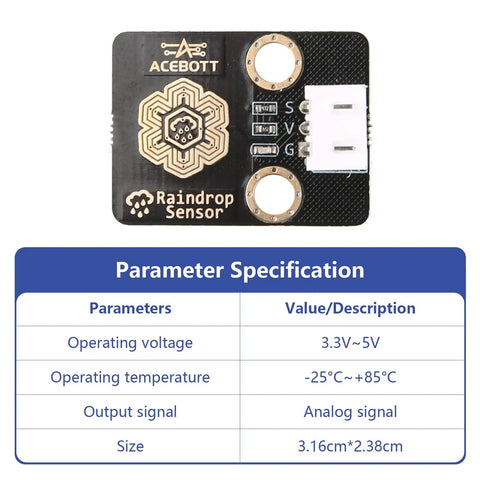 ACEBOTT

S
V
G

Raindrop Sensor

Parameter Specification

| Parameters | Value/Description |
|---|---|
| Operating voltage | 3.3V~5V |
| Operating temperature | -25°C~+85°C |
| Output signal | Analog signal |
| Size | 3.16cm*2.38cm |